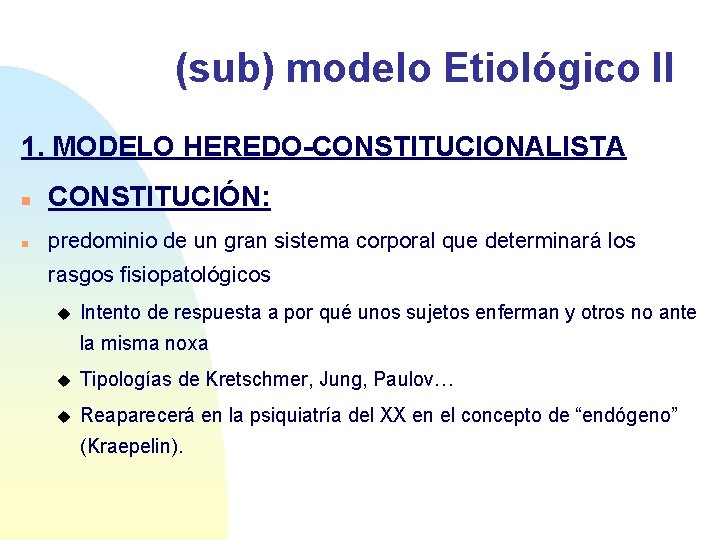 (sub) modelo Etiológico II

1. MODELO HEREDO-CONSTITUCIONALISTA

CONSTITUCIÓN:

predominio de un gran sistema corporal que determinará los rasgos fisiopatológicos

Intento de respuesta a por qué unos sujetos enferman y otros no ante la misma noxa

Tipologías de Kretschmer, Jung, Paulov…

Reaparecerá en la psiquiatría del XX en el concepto de “endógeno” (Kraepelin).